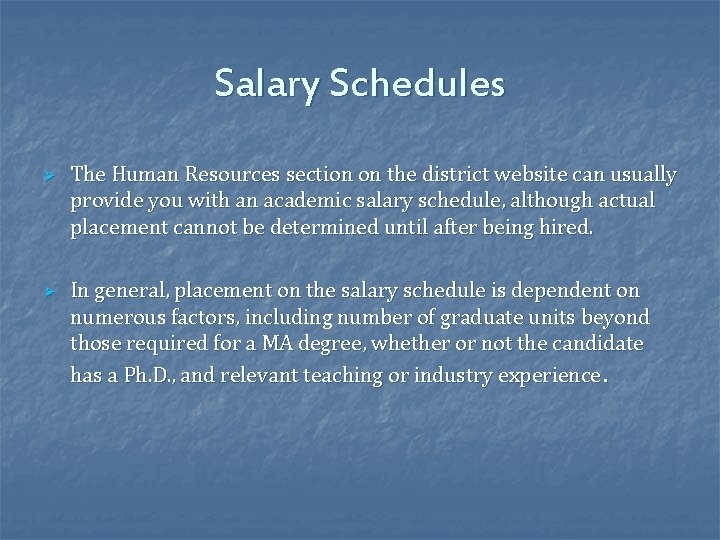 Salary Schedules

The Human Resources section on the district website can usually provide you with an academic salary schedule, although actual placement cannot be determined until after being hired.

In general, placement on the salary schedule is dependent on numerous factors, including number of graduate units beyond those required for a MA degree, whether or not the candidate has a Ph.D., and relevant teaching or industry experience.